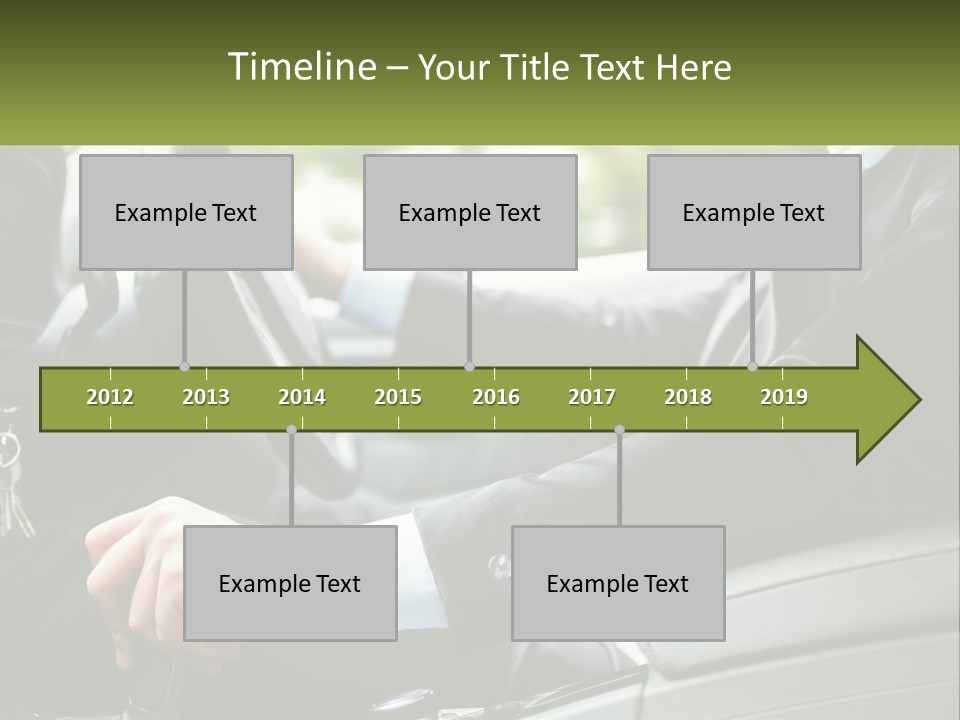 Timeline – Your Title Text Here

Example Text

Example Text

Example Text

2012 2013 2014 2015 2016 2017 2018 2019

Example Text

Example Text